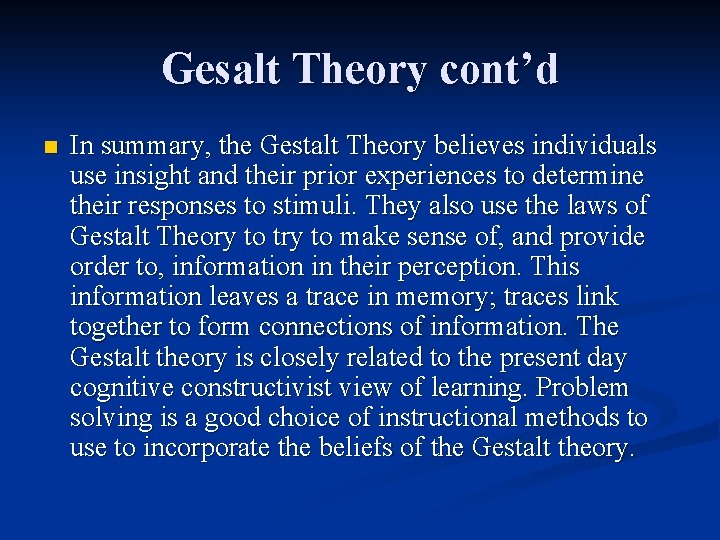 Gesalt Theory cont’d

In summary, the Gestalt Theory believes individuals use insight and their prior experiences to determine their responses to stimuli. They also use the laws of Gestalt Theory to try to make sense of, and provide order to, information in their perception. This information leaves a trace in memory; traces link together to form connections of information. The Gestalt theory is closely related to the present day cognitive constructivist view of learning. Problem solving is a good choice of instructional methods to use to incorporate the beliefs of the Gestalt theory.